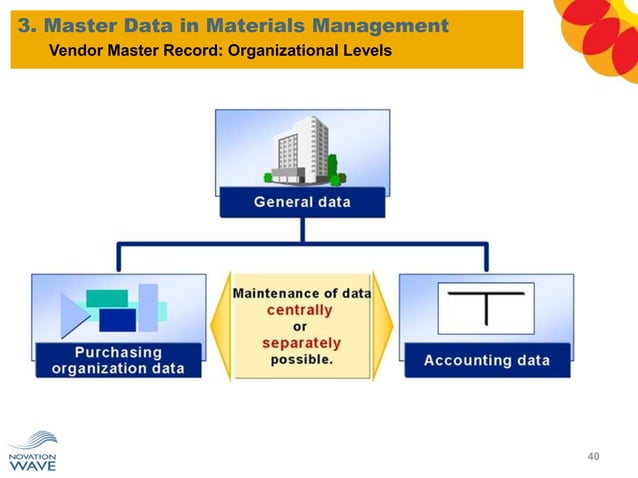 3. Master Data in Materials Management
Vendor Master Record: Organizational Levels

General data

Purchasing organization data

Maintenance of data centrally or separately possible.

Accounting data

NOVATION WAVE

40